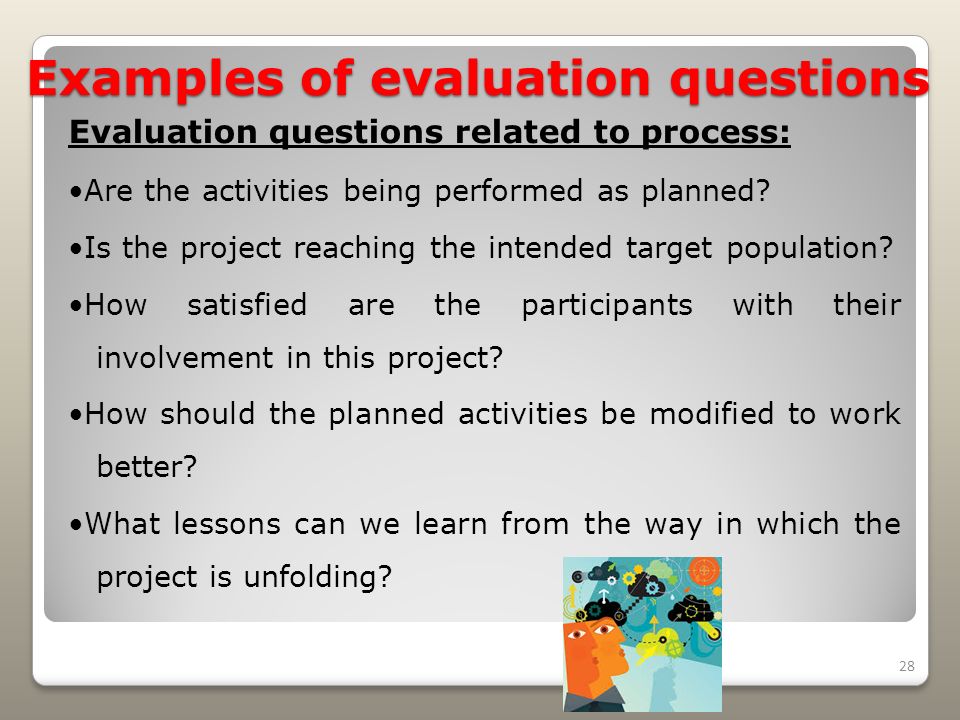 Examples of evaluation questions

Evaluation questions related to process:

•Are the activities being performed as planned?

•Is the project reaching the intended target population?

•How satisfied are the participants with their involvement in this project?

•How should the planned activities be modified to work better?

•What lessons can we learn from the way in which the project is unfolding?

28